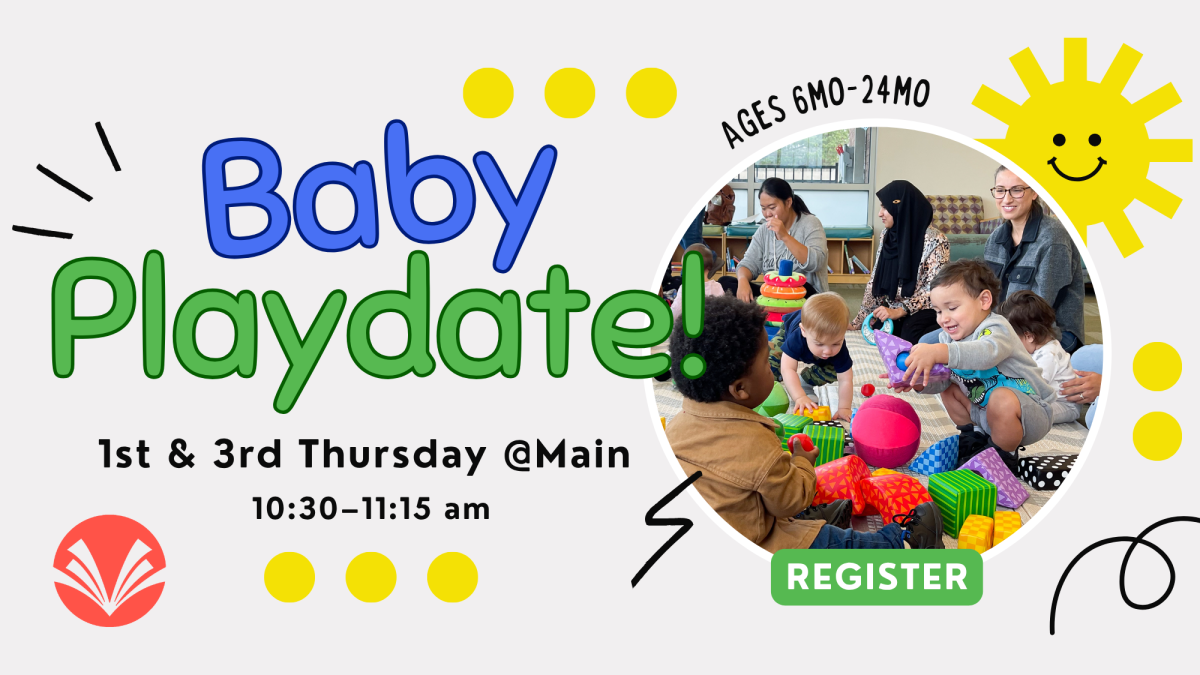 AGES 6MO-24MO

Baby Playdate!

1st & 3rd Thursday @Main

10:30–11:15 am

REGISTER